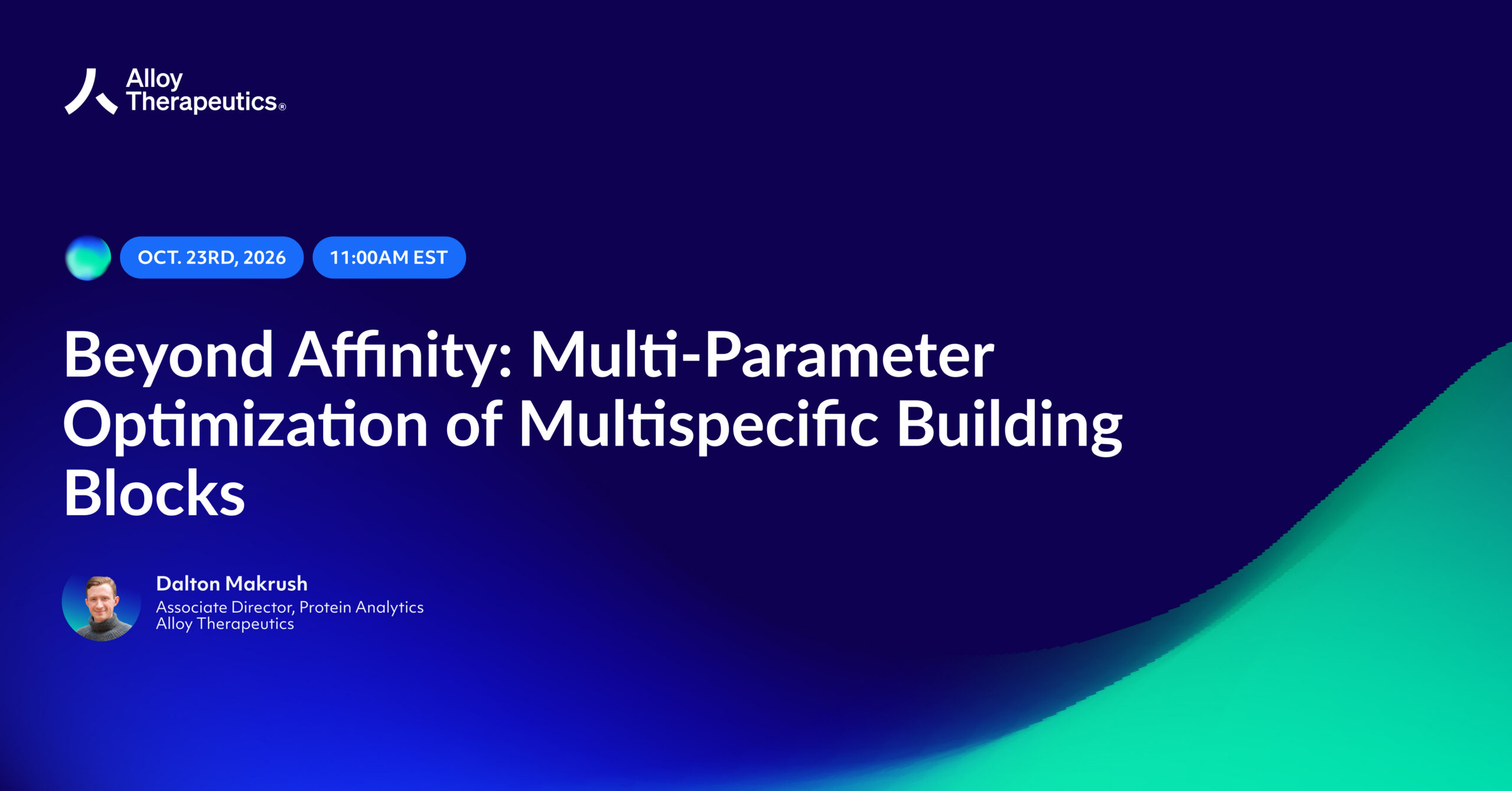 Alloy
Therapeutics®

OCT. 23RD, 2026
11:00AM EST

Beyond Affinity: Multi-Parameter Optimization of Multispecific Building Blocks

Dalton Makrush
Associate Director, Protein Analytics
Alloy Therapeutics